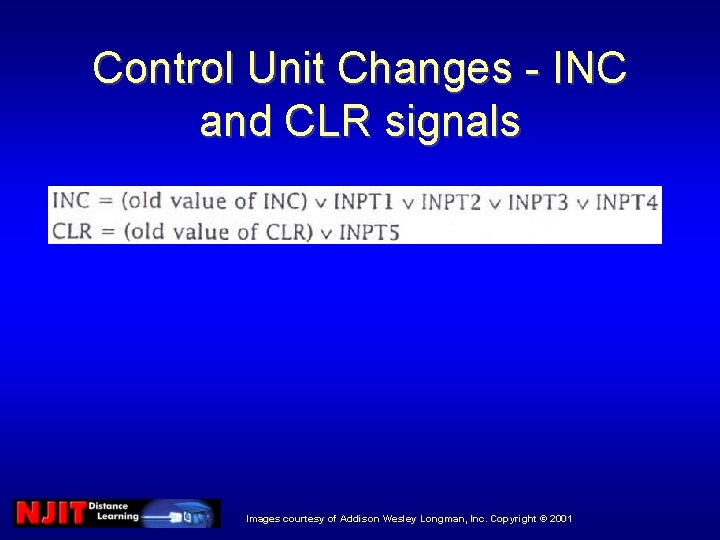 Control Unit Changes - INC and CLR signals

INC = (old value of INC) $\vee$ INPT1 $\vee$ INPT2 $\vee$ INPT3 $\vee$ INPT4
CLR = (old value of CLR) $\vee$ INPT5

NJIT Distance Learning

Images courtesy of Addison Wesley Longman, Inc. Copyright © 2001